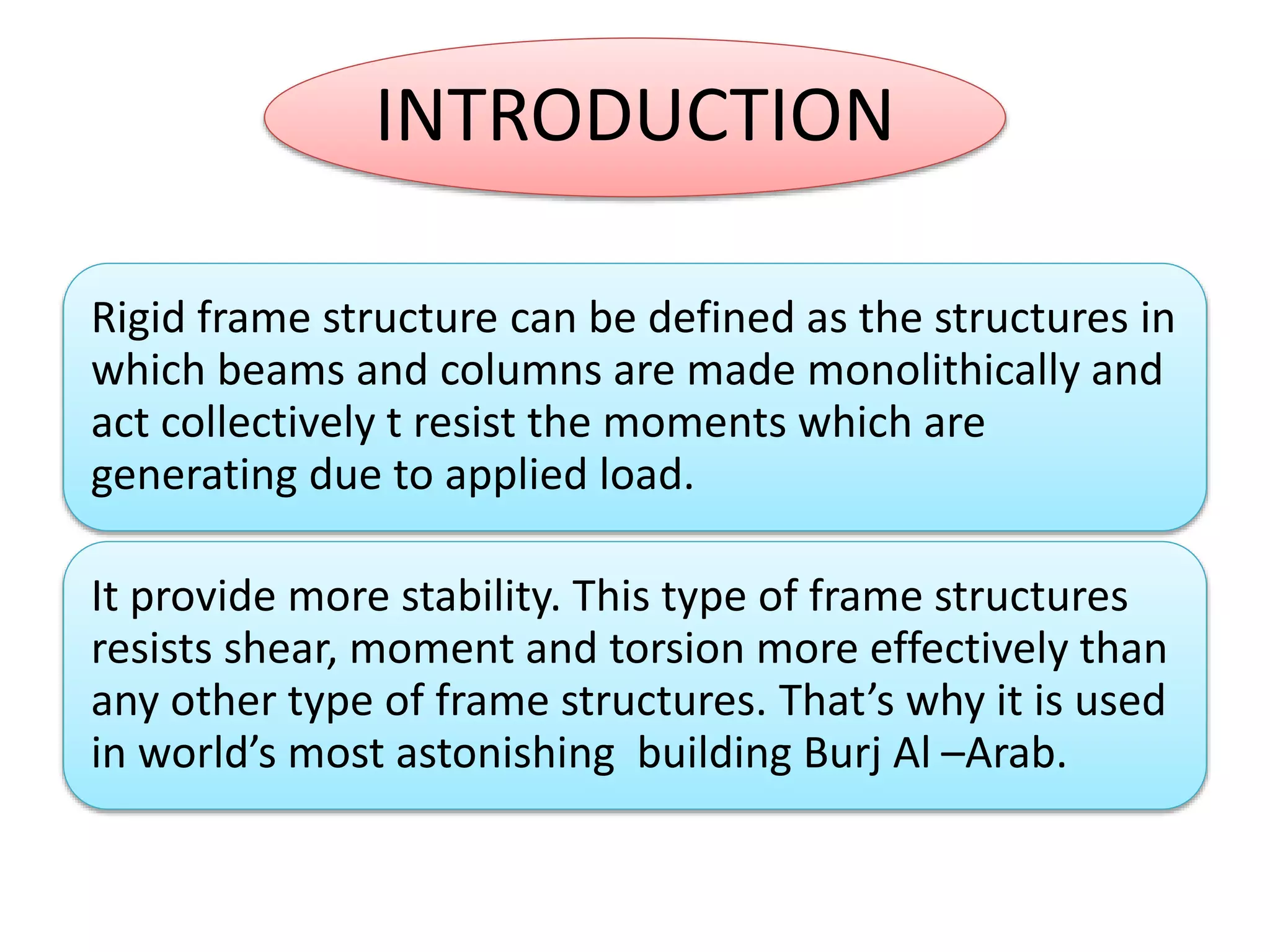 INTRODUCTION

Rigid frame structure can be defined as the structures in which beams and columns are made monolithically and act collectively t resist the moments which are generating due to applied load.

It provide more stability. This type of frame structures resists shear, moment and torsion more effectively than any other type of frame structures. That’s why it is used in world’s most astonishing building Burj Al –Arab.